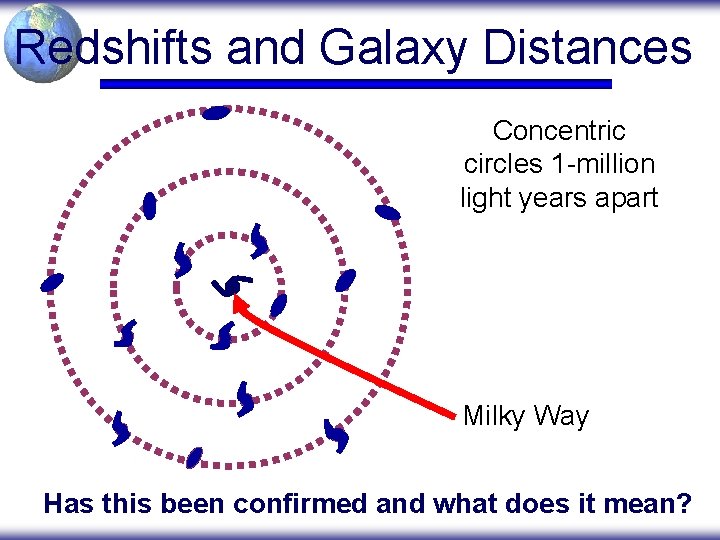 Redshifts and Galaxy Distances

Concentric circles 1-million light years apart

Milky Way

Has this been confirmed and what does it mean?